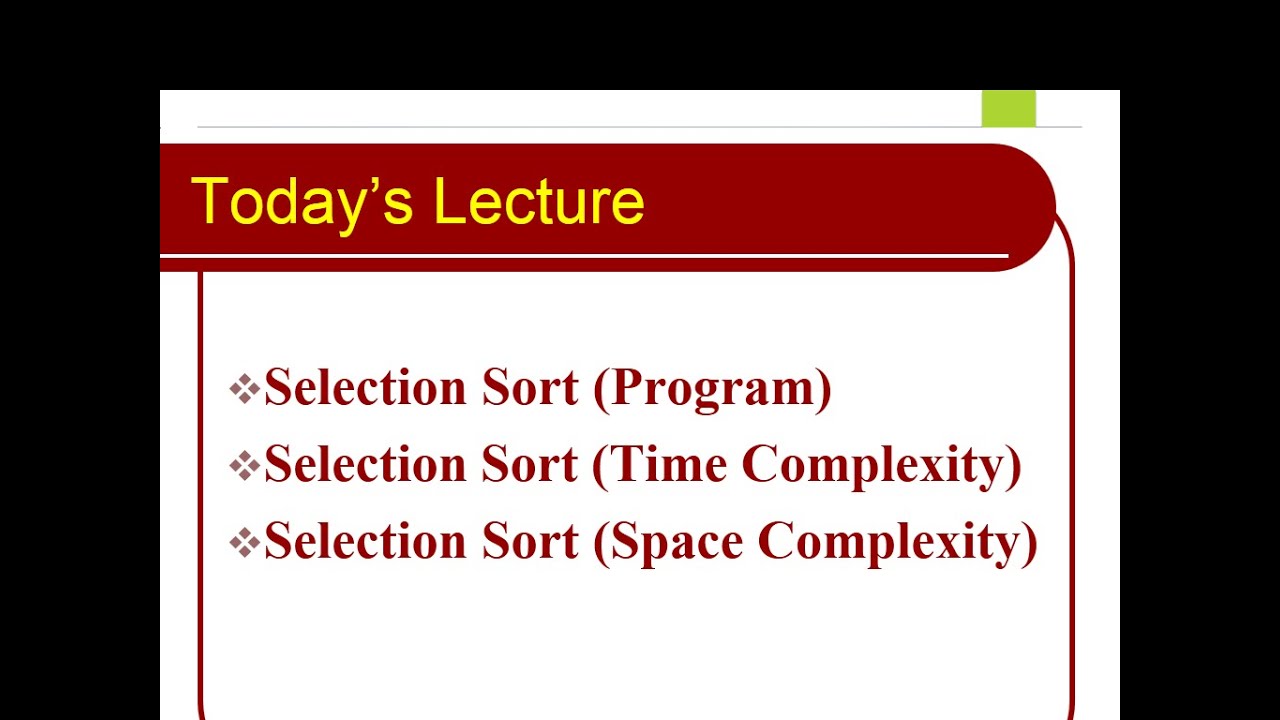 Today’s Lecture

❖Selection Sort (Program)
❖Selection Sort (Time Complexity)
❖Selection Sort (Space Complexity)